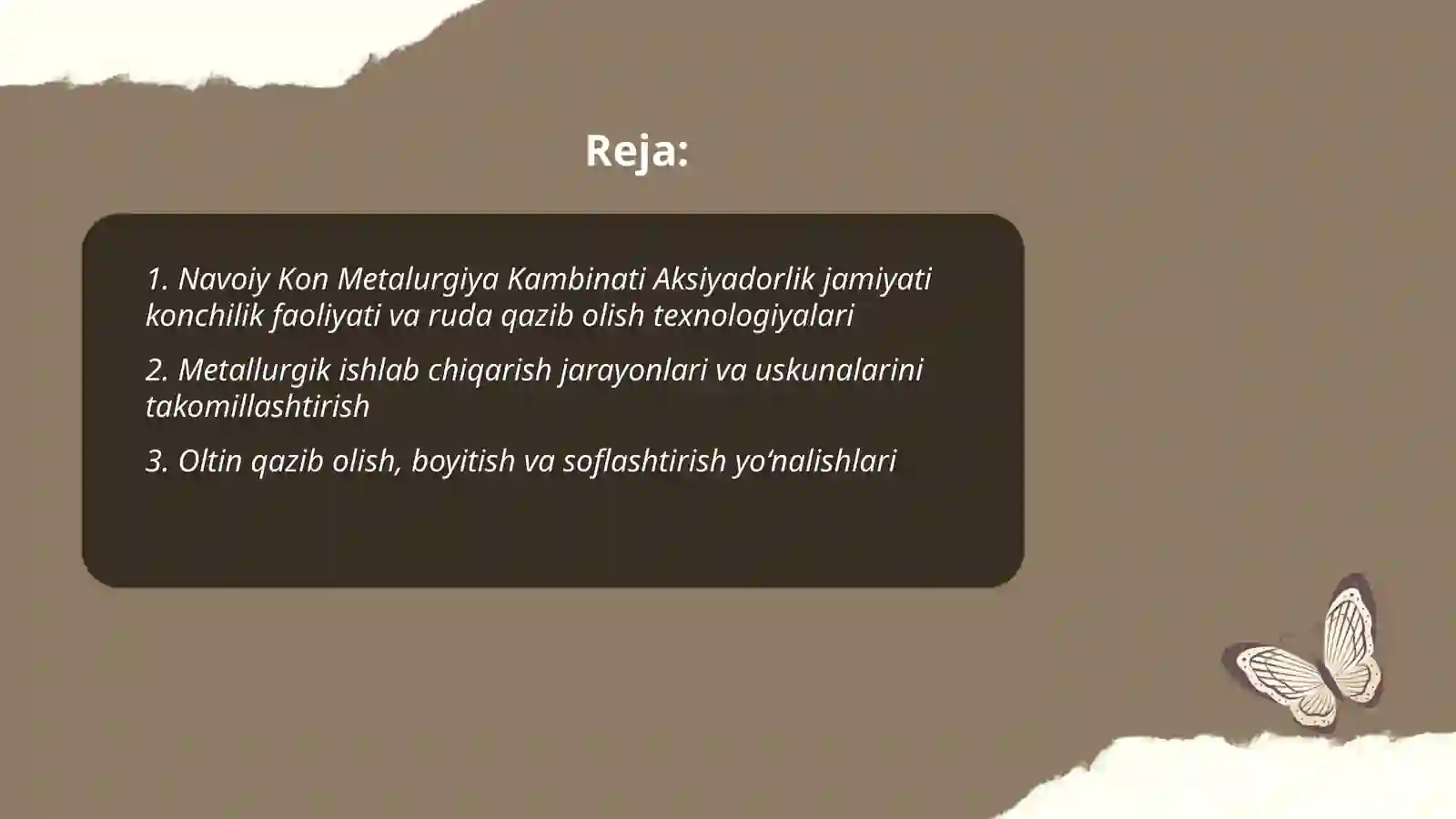 Reja:

1. Navoiy Kon Metalurgiya Kambinati Aksiyadorlik jamiyati konchilik faoliyati va ruda qazib olish texnologiyalari

2. Metallurgik ishlab chiqarish jarayonlari va uskunalarini takomillashtirish

3. Oltin qazib olish, boyitish va soflashtirish yo‘nalishlari